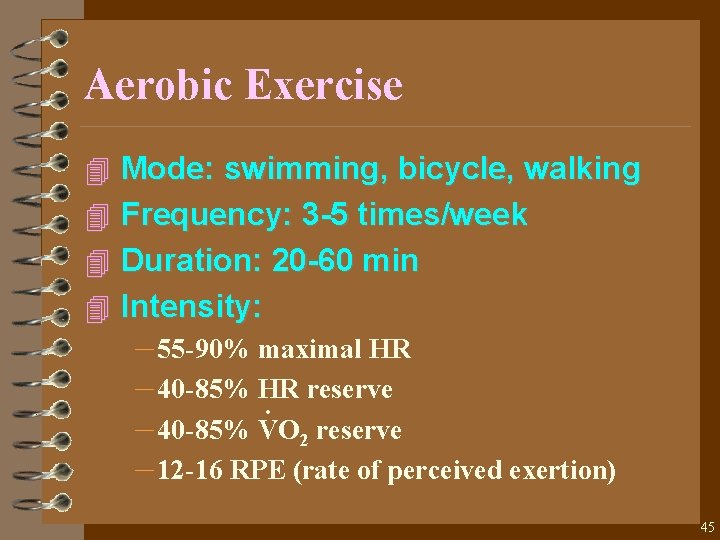 Aerobic Exercise

Mode: swimming, bicycle, walking
Frequency: 3-5 times/week
Duration: 20-60 min
Intensity:
– 55-90% maximal HR
– 40-85% HR reserve
– 40-85% $\dot{V}O_2$ reserve
– 12-16 RPE (rate of perceived exertion)

45